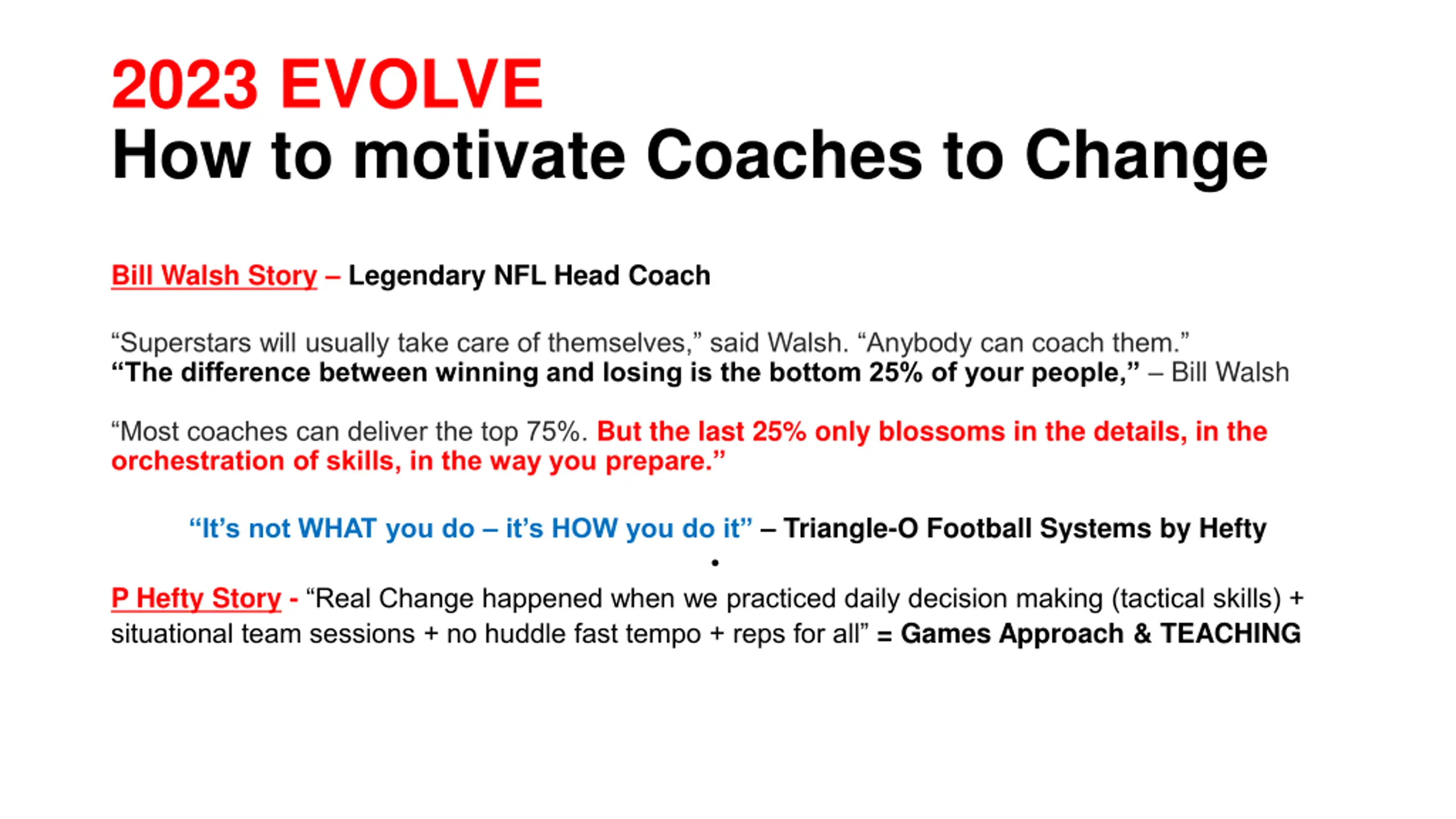 2023 EVOLVE
How to motivate Coaches to Change

Bill Walsh Story – Legendary NFL Head Coach

“Superstars will usually take care of themselves,” said Walsh. “Anybody can coach them.”
“The difference between winning and losing is the bottom 25% of your people,” – Bill Walsh

“Most coaches can deliver the top 75%. But the last 25% only blossoms in the details, in the orchestration of skills, in the way you prepare.”

“It’s not WHAT you do – it’s HOW you do it” – Triangle-O Football Systems by Hefty

•

P Hefty Story - “Real Change happened when we practiced daily decision making (tactical skills) + situational team sessions + no huddle fast tempo + reps for all” = Games Approach & TEACHING